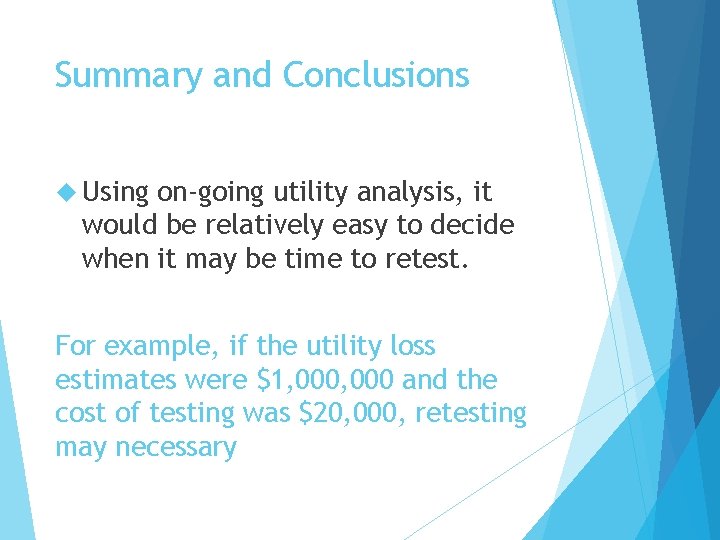 Summary and Conclusions

Using on-going utility analysis, it would be relatively easy to decide when it may be time to retest.

For example, if the utility loss estimates were \$1,000,000 and the cost of testing was \$20,000, retesting may necessary